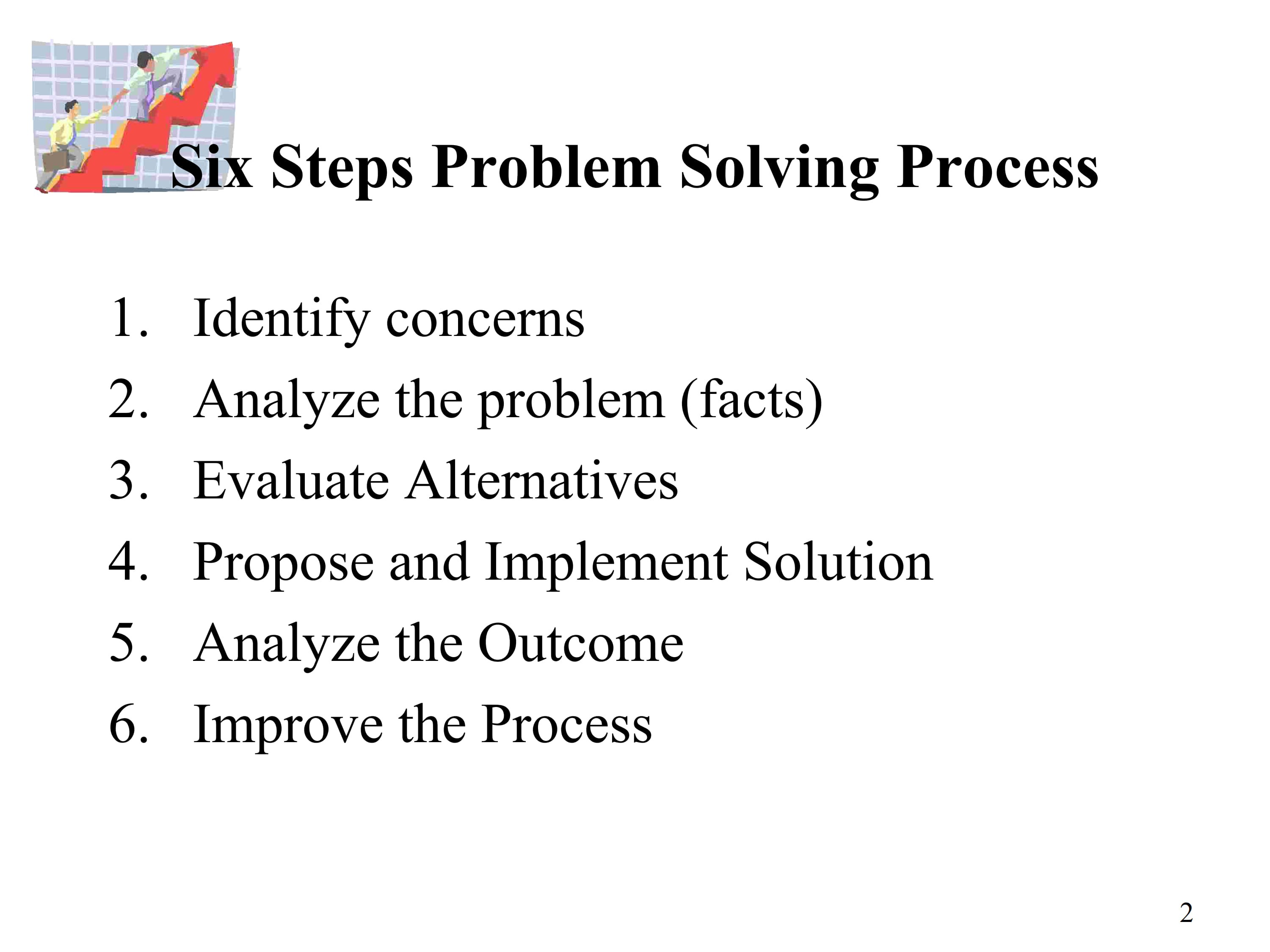 Six Steps Problem Solving Process

1. Identify concerns
2. Analyze the problem (facts)
3. Evaluate Alternatives
4. Propose and Implement Solution
5. Analyze the Outcome
6. Improve the Process

2